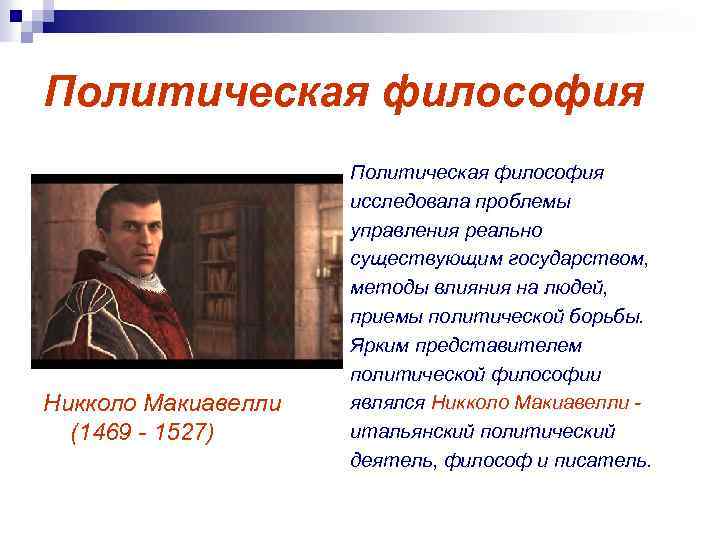 Политическая философия

Никколо Макиавелли (1469 - 1527)

Политическая философия исследовала проблемы управления реально существующим государством, методы влияния на людей, приемы политической борьбы. Ярким представителем политической философии являлся Никколо Макиавелли - итальянский политический деятель, философ и писатель.